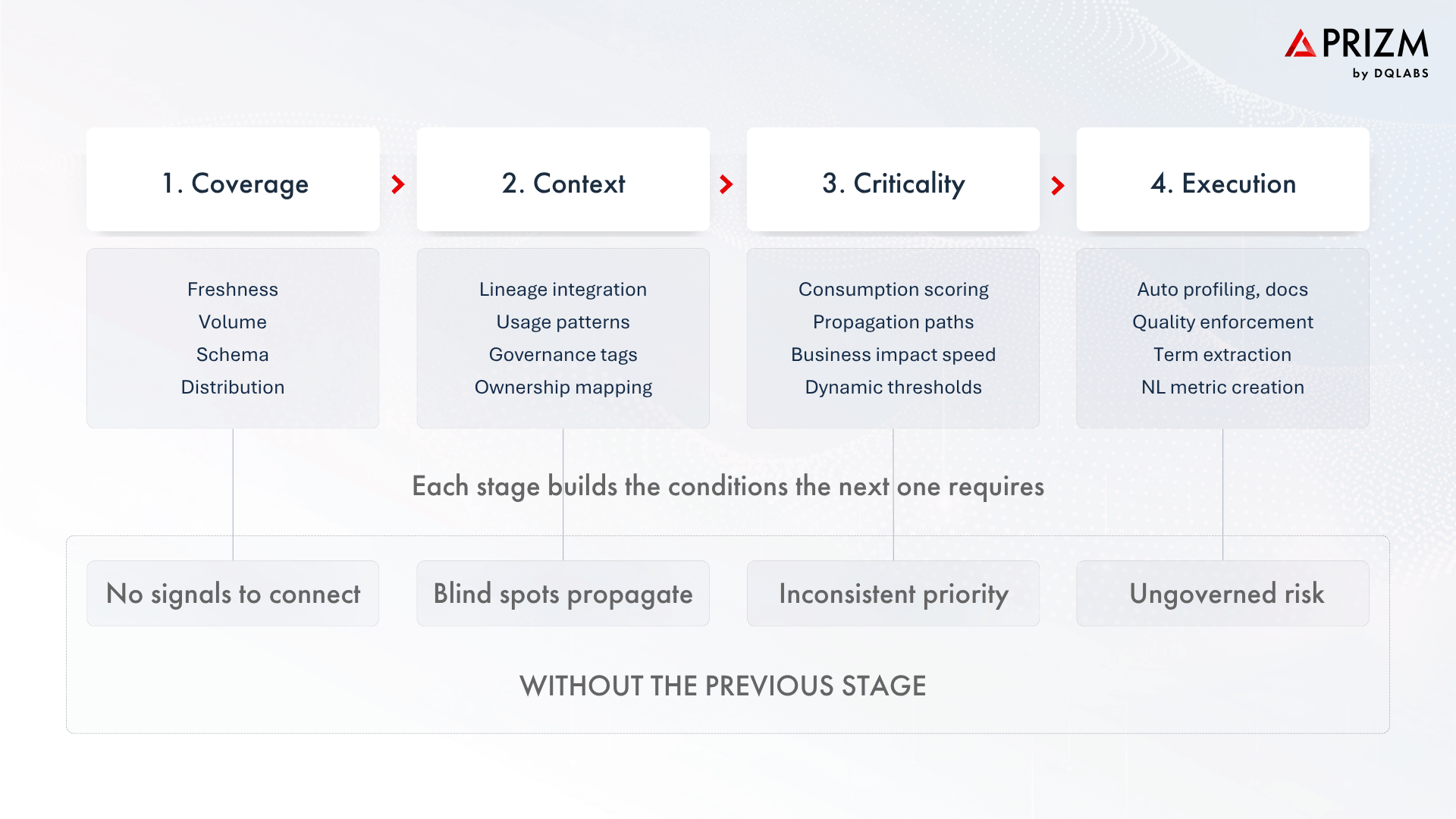 PRIZM
by DQLABS

1. Coverage

2. Context

3. Criticality

4. Execution

Freshness
Volume
Schema
Distribution

Lineage integration
Usage patterns
Governance tags
Ownership mapping

Consumption scoring
Propagation paths
Business impact speed
Dynamic thresholds

Auto profiling, docs
Quality enforcement
Term extraction
NL metric creation

Each stage builds the conditions the next one requires

No signals to connect

Blind spots propagate

Inconsistent priority

Ungoverned risk

WITHOUT THE PREVIOUS STAGE